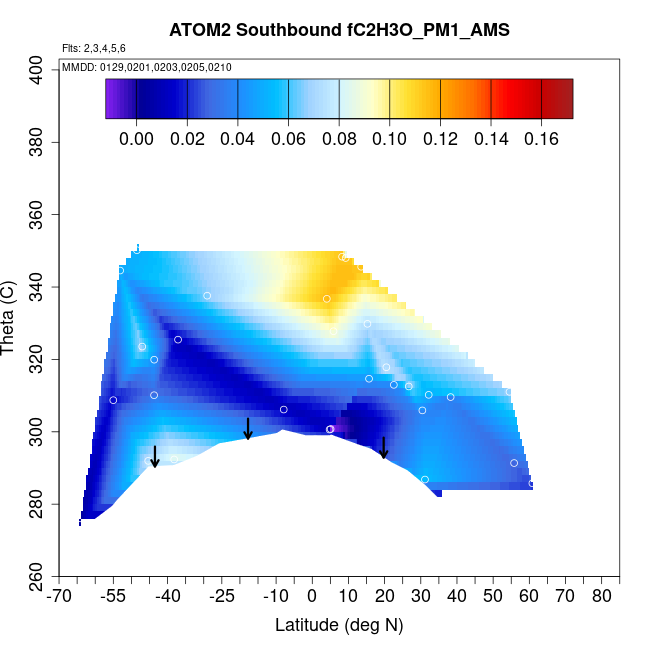 ATOM2 Southbound fC2H3O_PM1_AMS

Flts: 2,3,4,5,6

MMDD: 0129,0201,0203,0205,0210

0.00 0.02 0.04 0.06 0.08 0.10 0.12 0.14 0.16

Theta (C)

400
380
360
340
320
300
280
260

-70 -55 -40 -25 -10 0 10 20 30 40 50 60 70 80

Latitude (deg N)